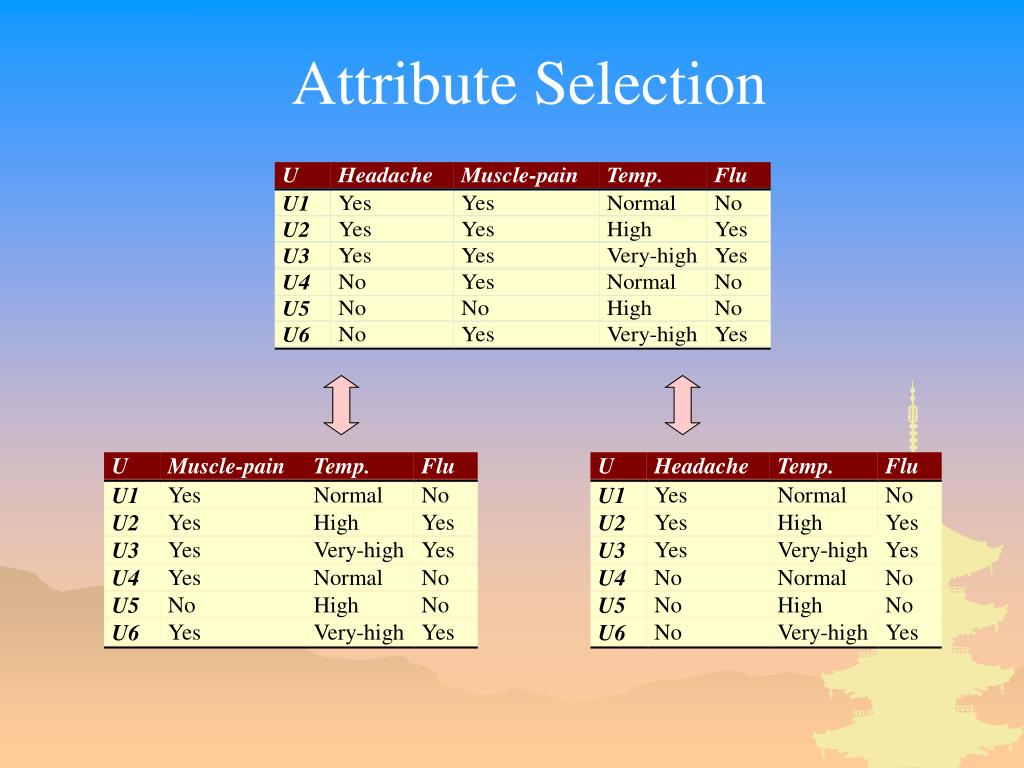 Attribute Selection

| U | Headache | Muscle-pain | Temp. | Flu |
|---|---|---|---|---|
| U1 | Yes | Yes | Normal | No |
| U2 | Yes | Yes | High | Yes |
| U3 | Yes | Yes | Very-high | Yes |
| U4 | No | Yes | Normal | No |
| U5 | No | No | High | No |
| U6 | No | Yes | Very-high | Yes |

| U | Muscle-pain | Temp. | Flu |
|---|---|---|---|
| U1 | Yes | Normal | No |
| U2 | Yes | High | Yes |
| U3 | Yes | Very-high | Yes |
| U4 | Yes | Normal | No |
| U5 | No | High | No |
| U6 | Yes | Very-high | Yes |

| U | Headache | Temp. | Flu |
|---|---|---|---|
| U1 | Yes | Normal | No |
| U2 | Yes | High | Yes |
| U3 | Yes | Very-high | Yes |
| U4 | No | Normal | No |
| U5 | No | High | No |
| U6 | No | Very-high | Yes |